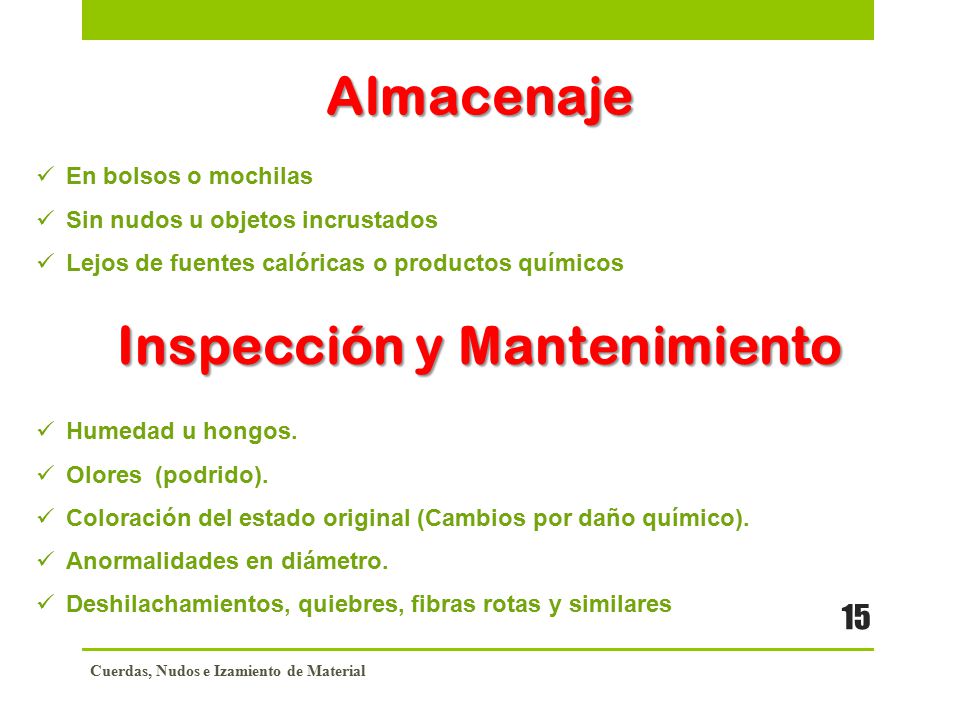 Almacenaje

✓ En bolsos o mochilas
✓ Sin nudos u objetos incrustados
✓ Lejos de fuentes calóricas o productos químicos

Inspección y Mantenimiento

✓ Humedad u hongos.
✓ Olores (podrido).
✓ Coloración del estado original (Cambios por daño químico).
✓ Anormalidades en diámetro.
✓ Deshilachamientos, quiebres, fibras rotas y similares

15

Cuerdas, Nudos e Izamiento de Material